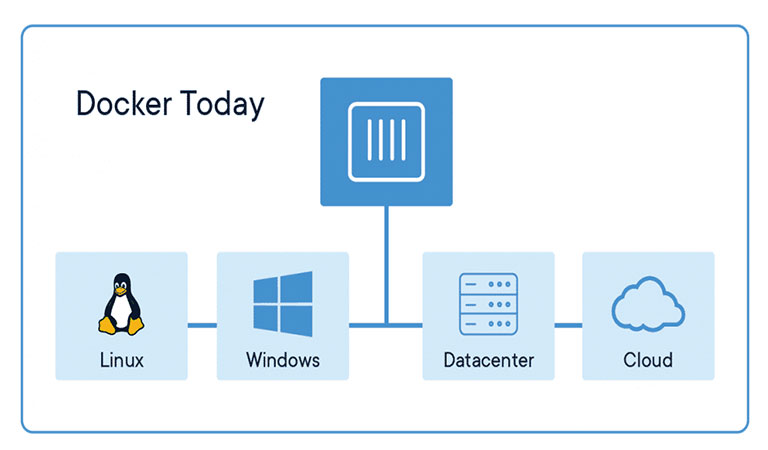 Docker Today

Linux

Windows

Datacenter

Cloud